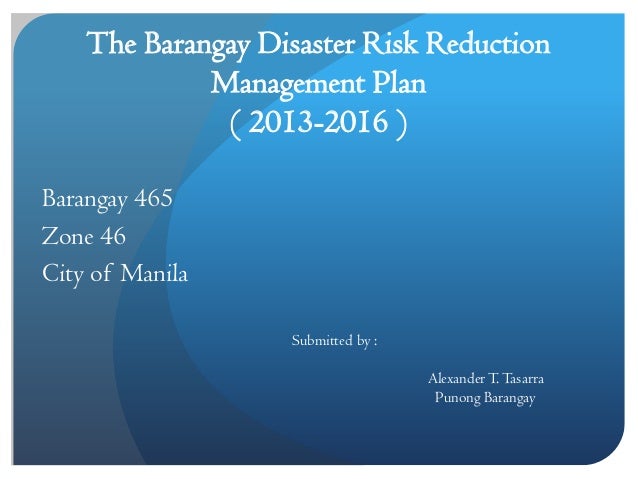 The Barangay Disaster Risk Reduction Management Plan
( 2013-2016 )

Barangay 465
Zone 46
City of Manila

Submitted by :

Alexander T. Tasarra
Punong Barangay